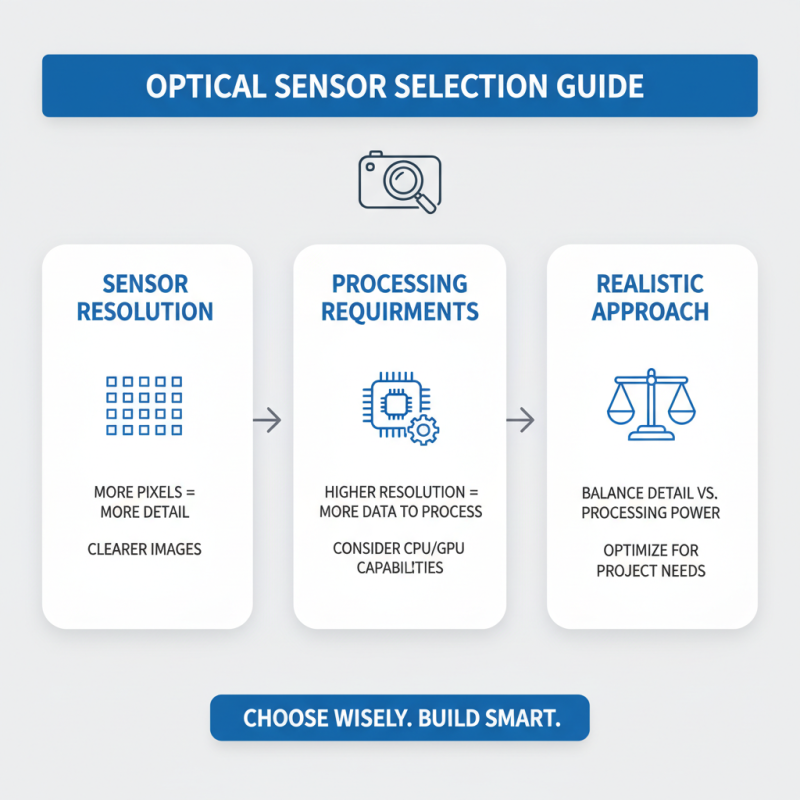 OPTICAL SENSOR SELECTION GUIDE

SENSOR RESOLUTION

MORE PIXELS = MORE DETAIL

CLEARER IMAGES

PROCESSING REQUIRMENTS

HIGHER RESOLUTION = MORE DATA TO PROCESS

CONSIDER CPU/GPU CAPABILITIES

REALISTIC APPROACH

BALANCE DETAIL VS. PROCESSING POWER

OPTIMIZE FOR PROJECT NEEDS

CHOOSE WISELY. BUILD SMART.